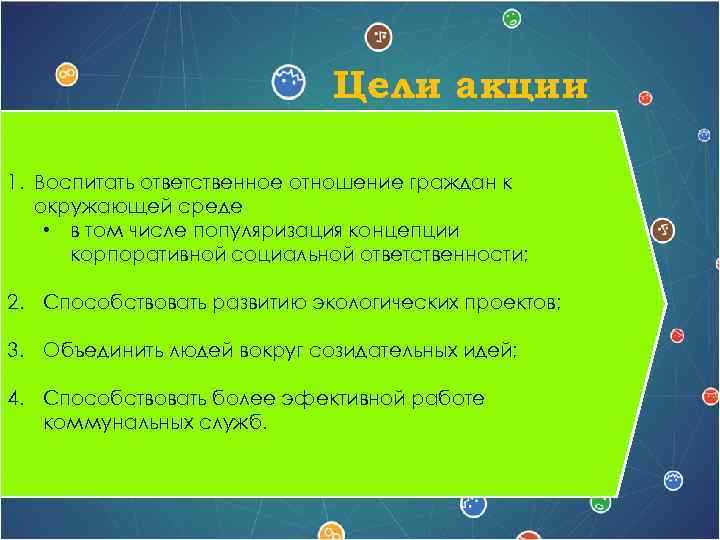 Цели акции

1. Воспитать ответственное отношение граждан к окружающей среде
• в том числе популяризация концепции корпоративной социальной ответственности;

2. Способствовать развитию экологических проектов;

3. Объединить людей вокруг созидательных идей;

4. Способствовать более эфективной работе коммунальных служб.